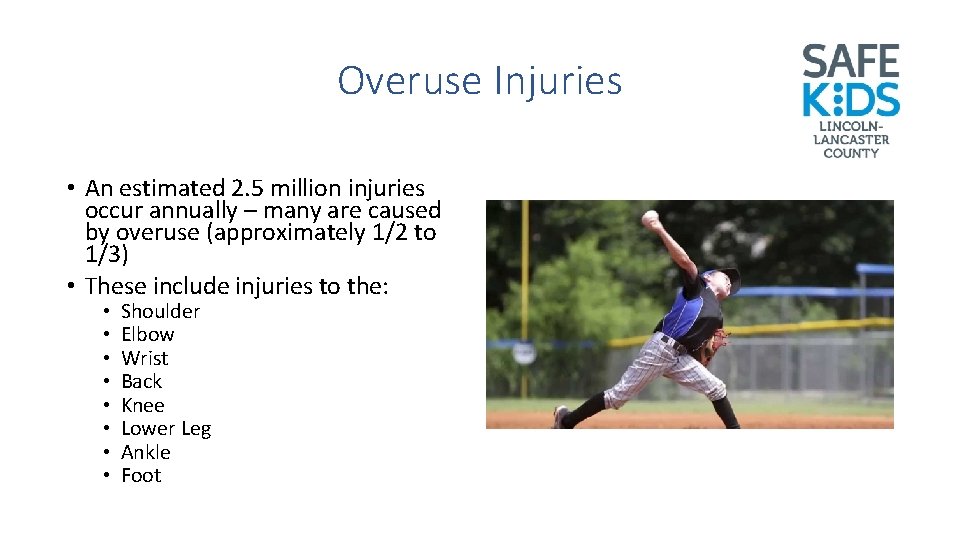 Overuse Injuries

SAFE KIDS LINCOLN-LANCASTER COUNTY

• An estimated 2.5 million injuries occur annually – many are caused by overuse (approximately 1/2 to 1/3)

• These include injuries to the:
  • Shoulder
  • Elbow
  • Wrist
  • Back
  • Knee
  • Lower Leg
  • Ankle
  • Foot